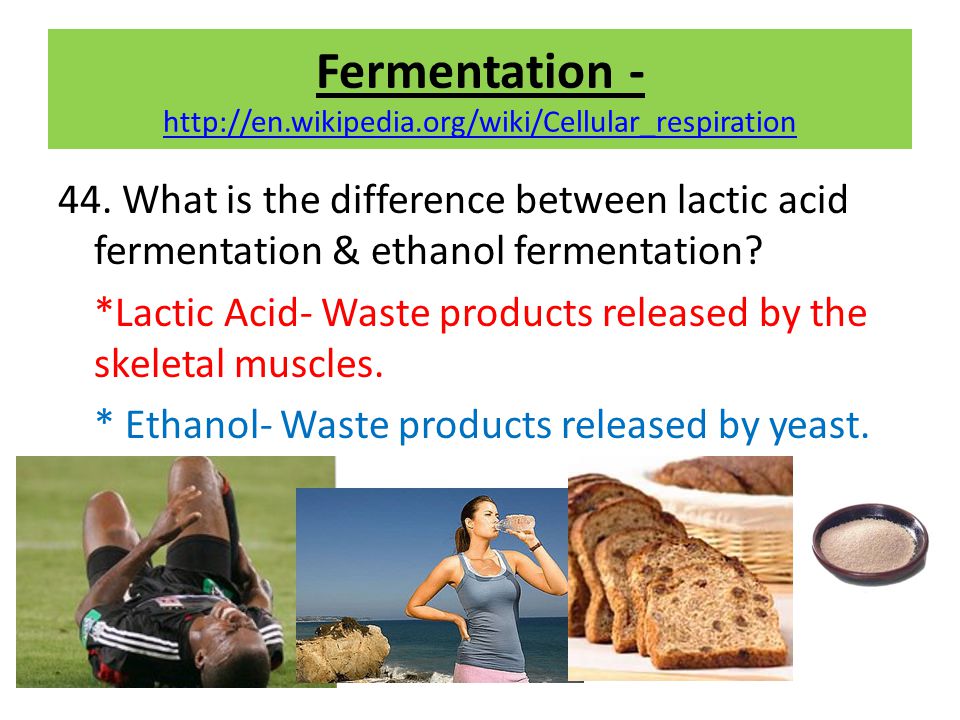 Fermentation -
http://en.wikipedia.org/wiki/Cellular_respiration

44. What is the difference between lactic acid fermentation & ethanol fermentation?

*Lactic Acid- Waste products released by the skeletal muscles.

* Ethanol- Waste products released by yeast.